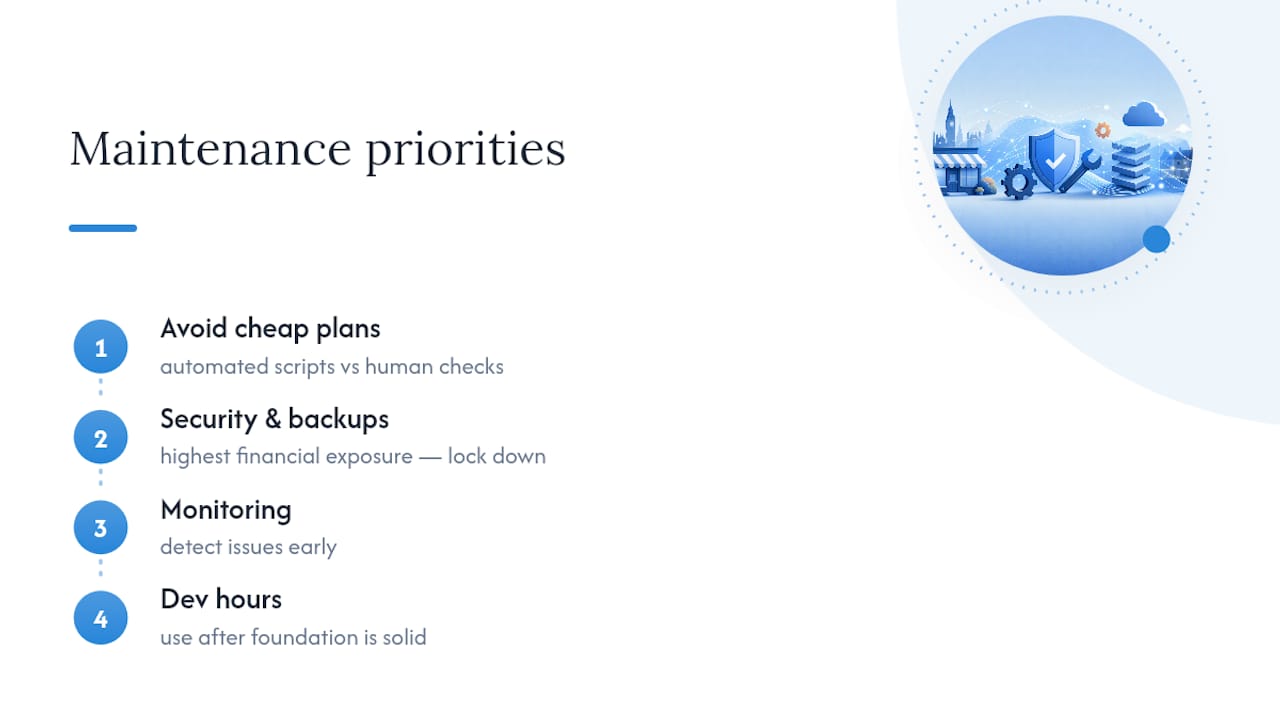 Maintenance priorities

1
Avoid cheap plans
automated scripts vs human checks

2
Security & backups
highest financial exposure — lock down

3
Monitoring
detect issues early

4
Dev hours
use after foundation is solid